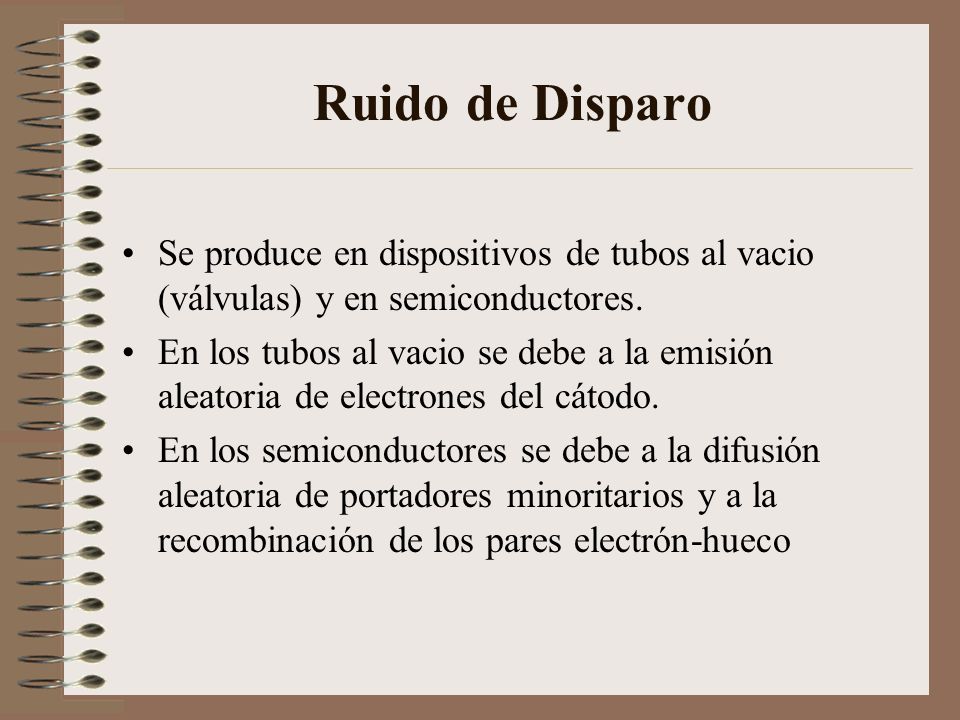 Ruido de Disparo

• Se produce en dispositivos de tubos al vacio (válvulas) y en semiconductores.

• En los tubos al vacio se debe a la emisión aleatoria de electrones del cátodo.

• En los semiconductores se debe a la difusión aleatoria de portadores minoritarios y a la recombinación de los pares electrón-hueco